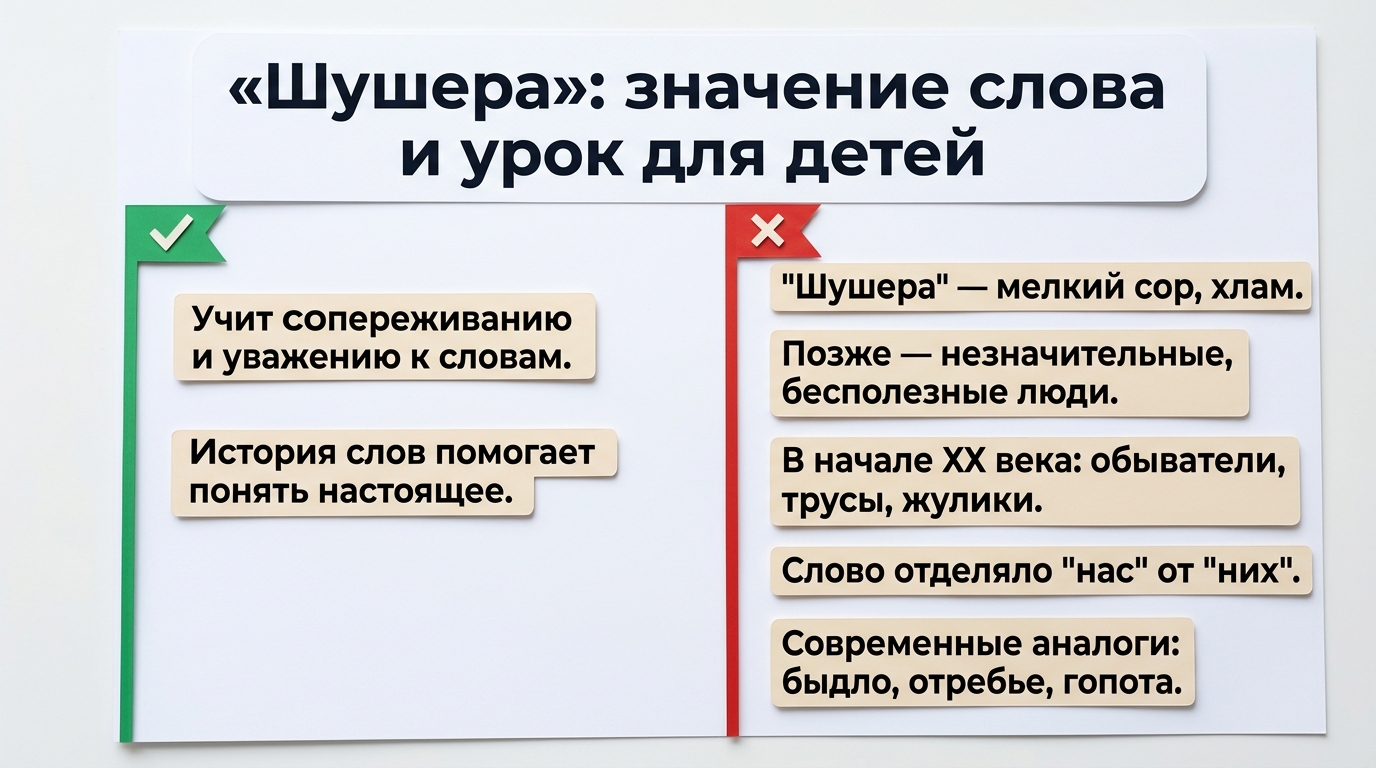 «Шушера»: значение слова и урок для детей

✓

Учит сопереживанию и уважению к словам.

История слов помогает понять настоящее.

✕

"Шушера" — мелкий сор, хлам.

Позже — незначительные, бесполезные люди.

В начале XX века: обыватели, трусы, жулики.

Слово отделяло "нас" от "них".

Современные аналоги: быдло, отребье, гопота.